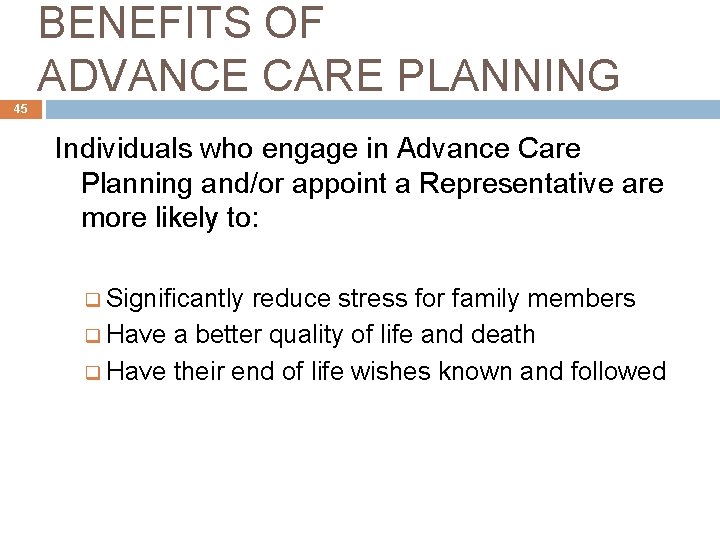 BENEFITS OF ADVANCE CARE PLANNING

45

Individuals who engage in Advance Care Planning and/or appoint a Representative are more likely to:

Significantly reduce stress for family members

Have a better quality of life and death

Have their end of life wishes known and followed